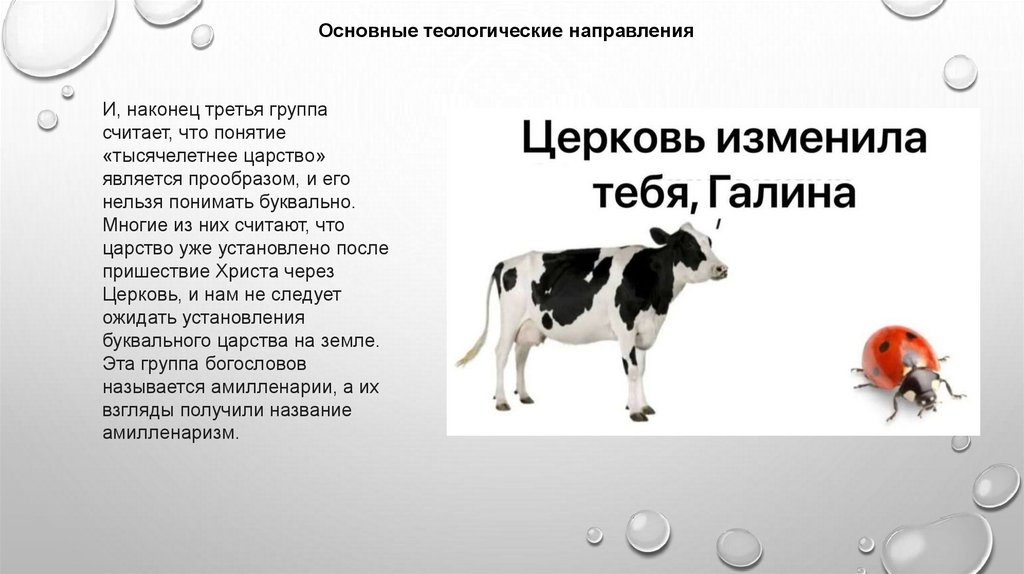 Основные теологические направления

И, наконец третья группа считает, что понятие «тысячелетнее царство» является прообразом, и его нельзя понимать буквально. Многие из них считают, что царство уже установлено после пришествие Христа через Церковь, и нам не следует ожидать установления буквального царства на земле. Эта группа богословов называется амилленарии, а их взгляды получили название амилленаризм.

Церковь изменила тебя, Галина